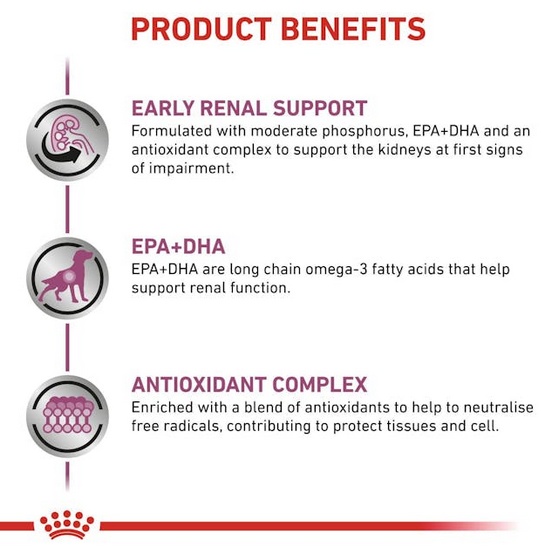 PRODUCT BENEFITS

EARLY RENAL SUPPORT
Formulated with moderate phosphorus, EPA+DHA and an antioxidant complex to support the kidneys at first signs of impairment.

EPA+DHA
EPA+DHA are long chain omega-3 fatty acids that help support renal function.

ANTIOXIDANT COMPLEX
Enriched with a blend of antioxidants to help to neutralise free radicals, contributing to protect tissues and cell.